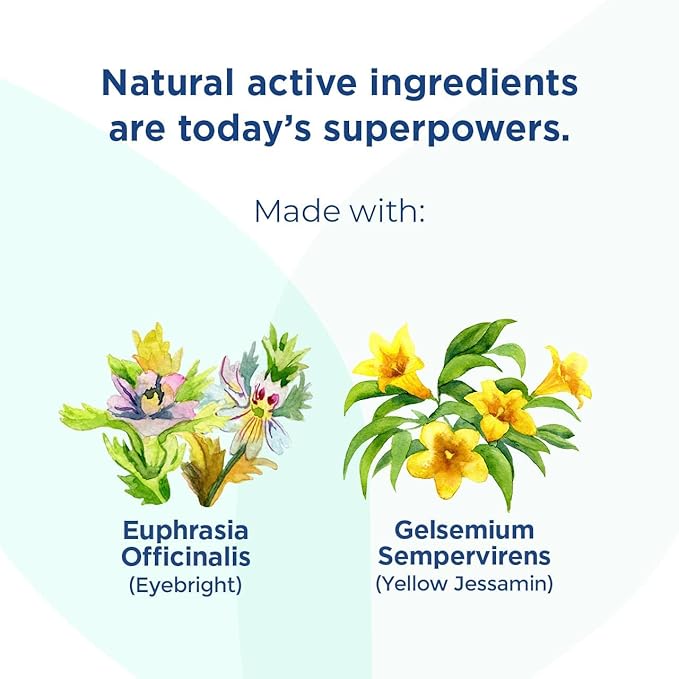 Natural active ingredients are today's superpowers.

Made with:

Euphrasia Officinalis
(Eyebright)

Gelsemium Sempervirens
(Yellow Jessamin)